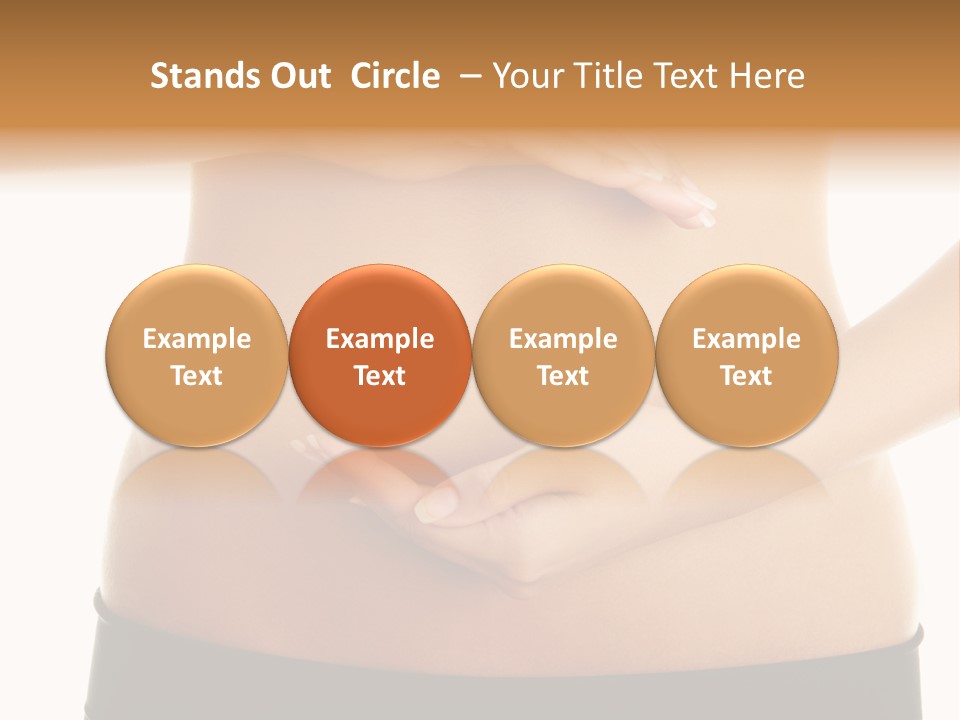 Stands Out  Circle  – Your Title Text Here

Example Text

Example Text

Example Text

Example Text